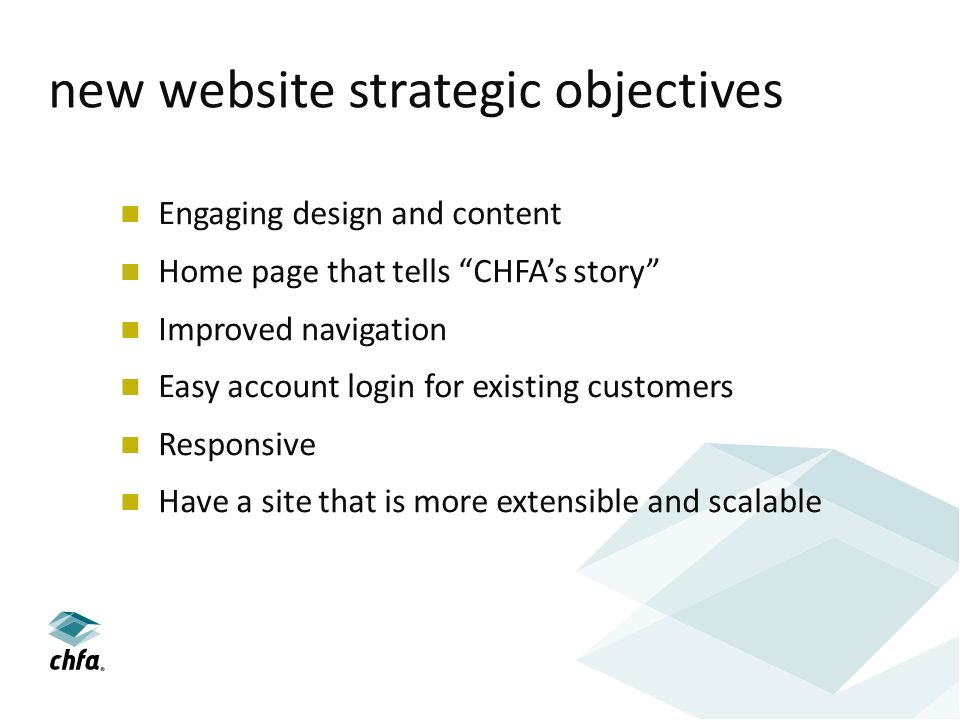 new website strategic objectives

- Engaging design and content
- Home page that tells “CHFA’s story”
- Improved navigation
- Easy account login for existing customers
- Responsive
- Have a site that is more extensible and scalable

chfa.